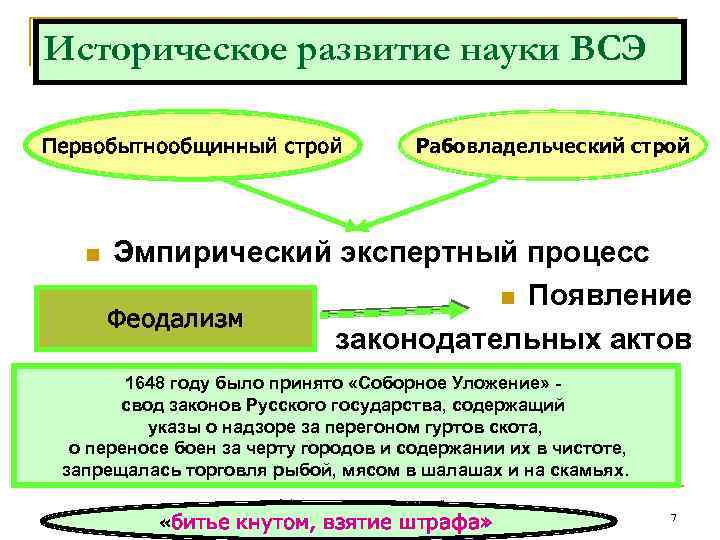 Историческое развитие науки ВСЭ

Первобытнообщинный строй

Рабовладельческий строй

Эмпирический экспертный процесс

Феодализм

Появление законодательных актов

1648 году было принято «Соборное Уложение» - свод законов Русского государства, содержащий указы о надзоре за перегоном гуртов скота, о переносе боен за черту городов и содержании их в чистоте, запрещалась торговля рыбой, мясом в шалашах и на скамьях.

«битье кнутом, взятие штрафа»

7